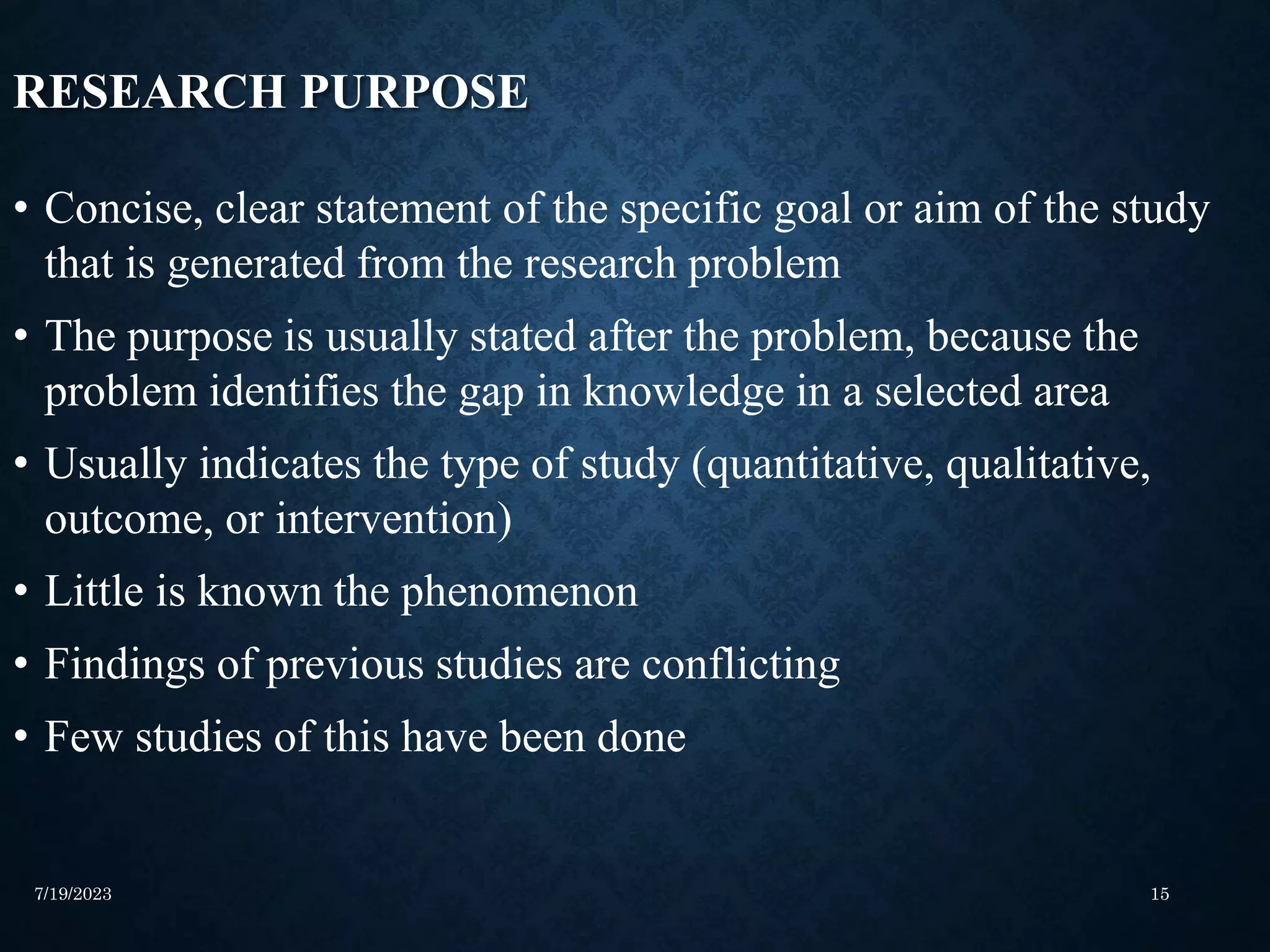 RESEARCH PURPOSE

• Concise, clear statement of the specific goal or aim of the study that is generated from the research problem

• The purpose is usually stated after the problem, because the problem identifies the gap in knowledge in a selected area

• Usually indicates the type of study (quantitative, qualitative, outcome, or intervention)

• Little is known the phenomenon

• Findings of previous studies are conflicting

• Few studies of this have been done

7/19/2023

15